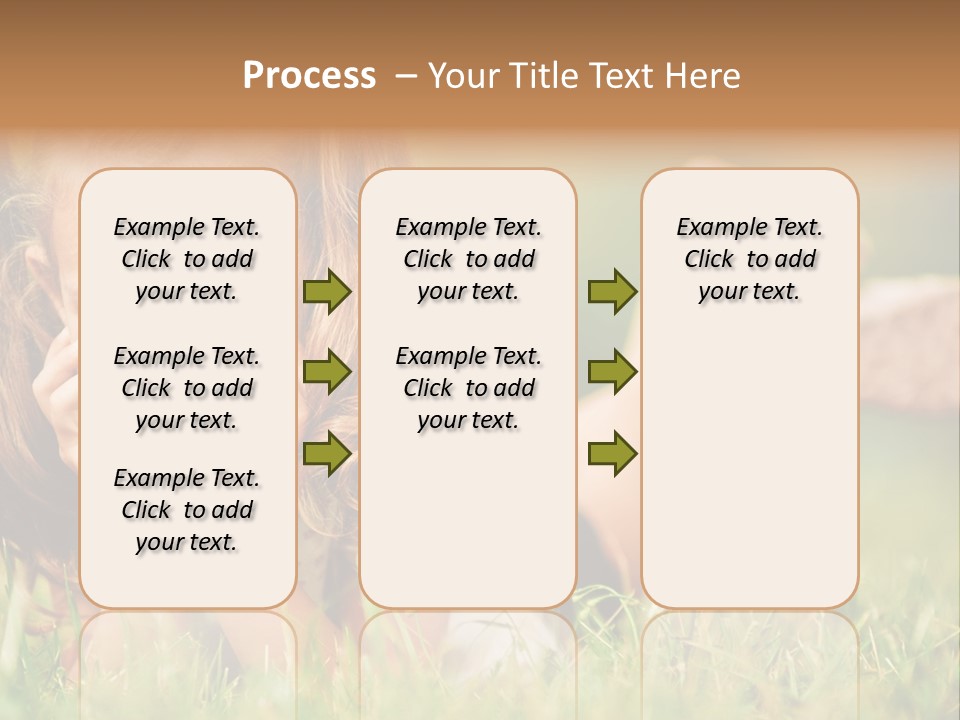 Process – Your Title Text Here

Example Text. Click to add your text.

Example Text. Click to add your text.

Example Text. Click to add your text.

Example Text. Click to add your text.

Example Text. Click to add your text.

Example Text. Click to add your text.